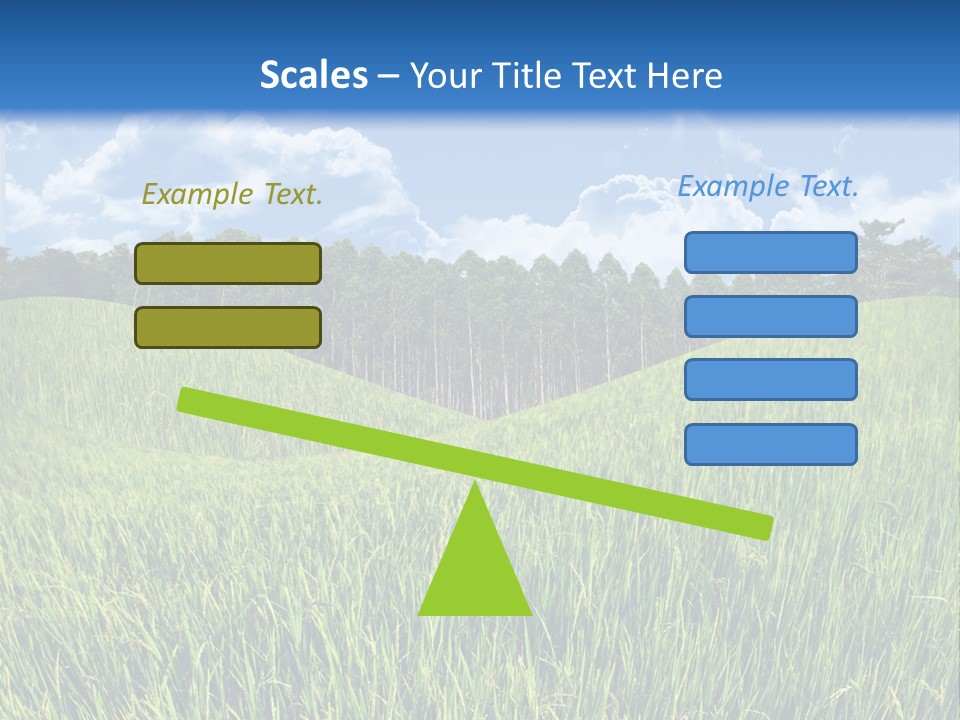 Scales – Your Title Text Here

Example Text.

Example Text.